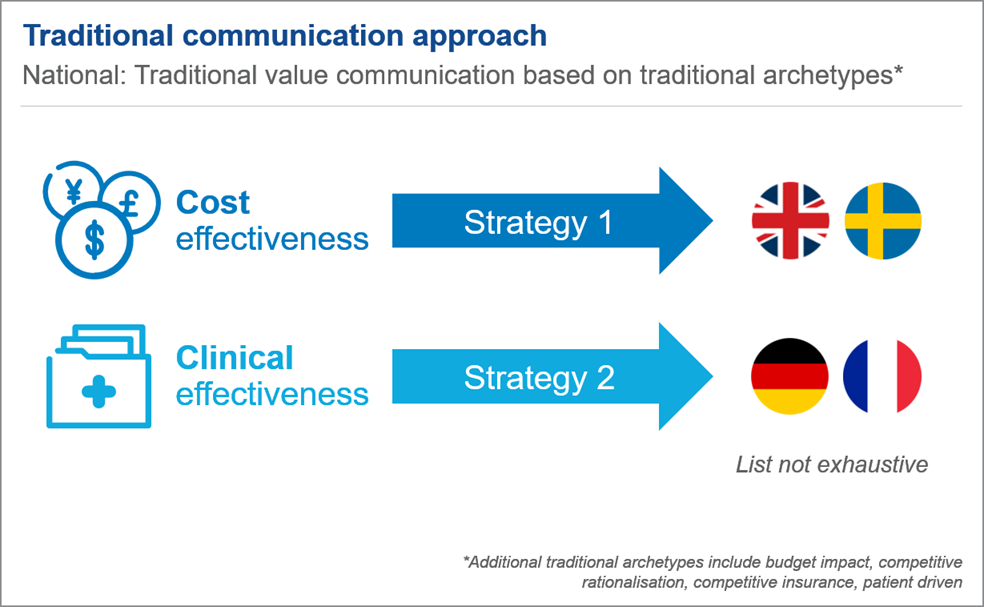 Traditional communication approach

National: Traditional value communication based on traditional archetypes*

¥ £ $

Cost effectiveness

Strategy 1

Clinical effectiveness

Strategy 2

List not exhaustive

*Additional traditional archetypes include budget impact, competitive rationalisation, competitive insurance, patient driven